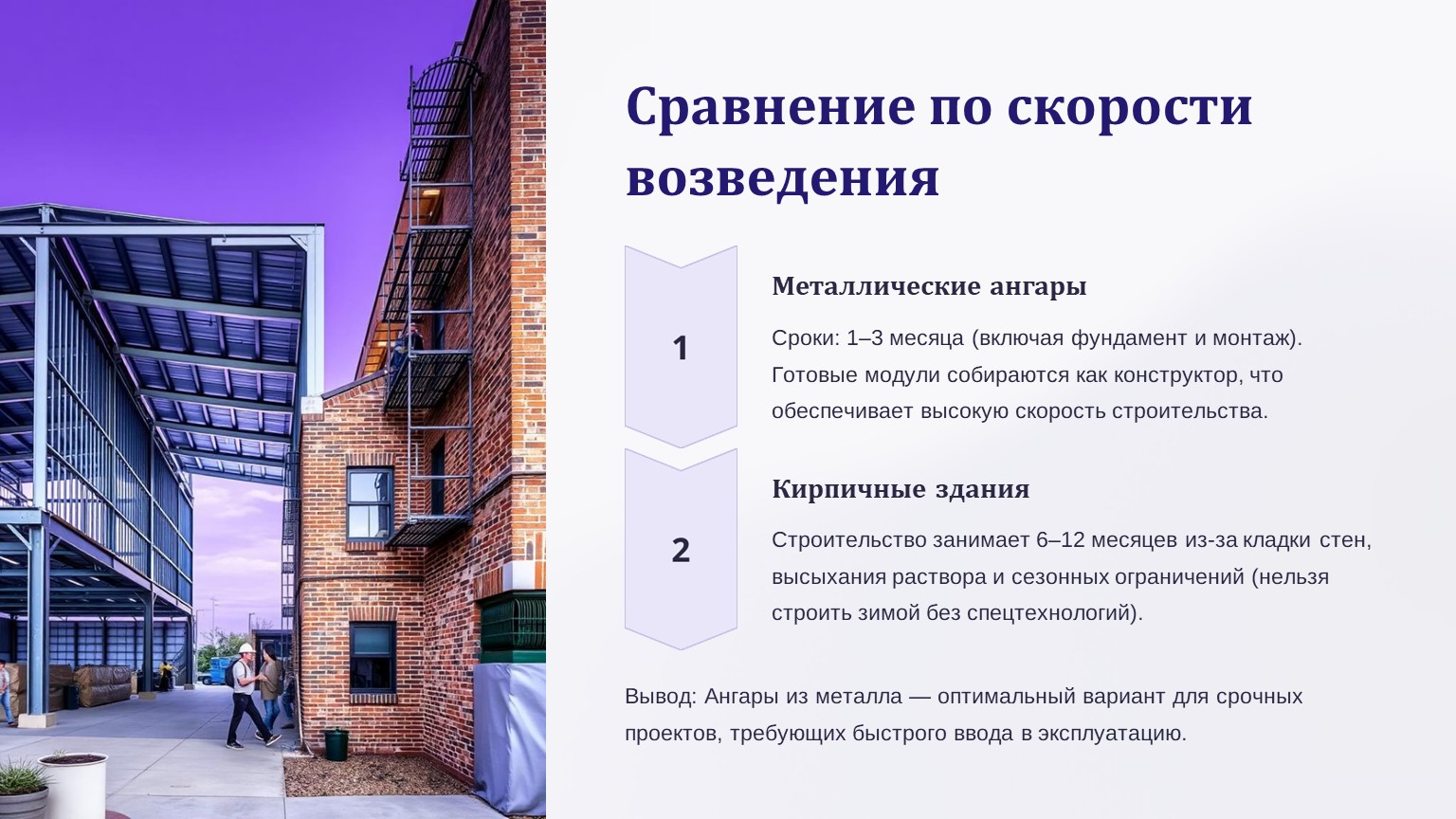 Сравнение по скорости возведения

1

Металлические ангары

Сроки: 1–3 месяца (включая фундамент и монтаж). Готовые модули собираются как конструктор, что обеспечивает высокую скорость строительства.

2

Кирпичные здания

Строительство занимает 6–12 месяцев из-за кладки стен, высыхания раствора и сезонных ограничений (нельзя строить зимой без спецтехнологий).

Вывод: Ангары из металла — оптимальный вариант для срочных проектов, требующих быстрого ввода в эксплуатацию.